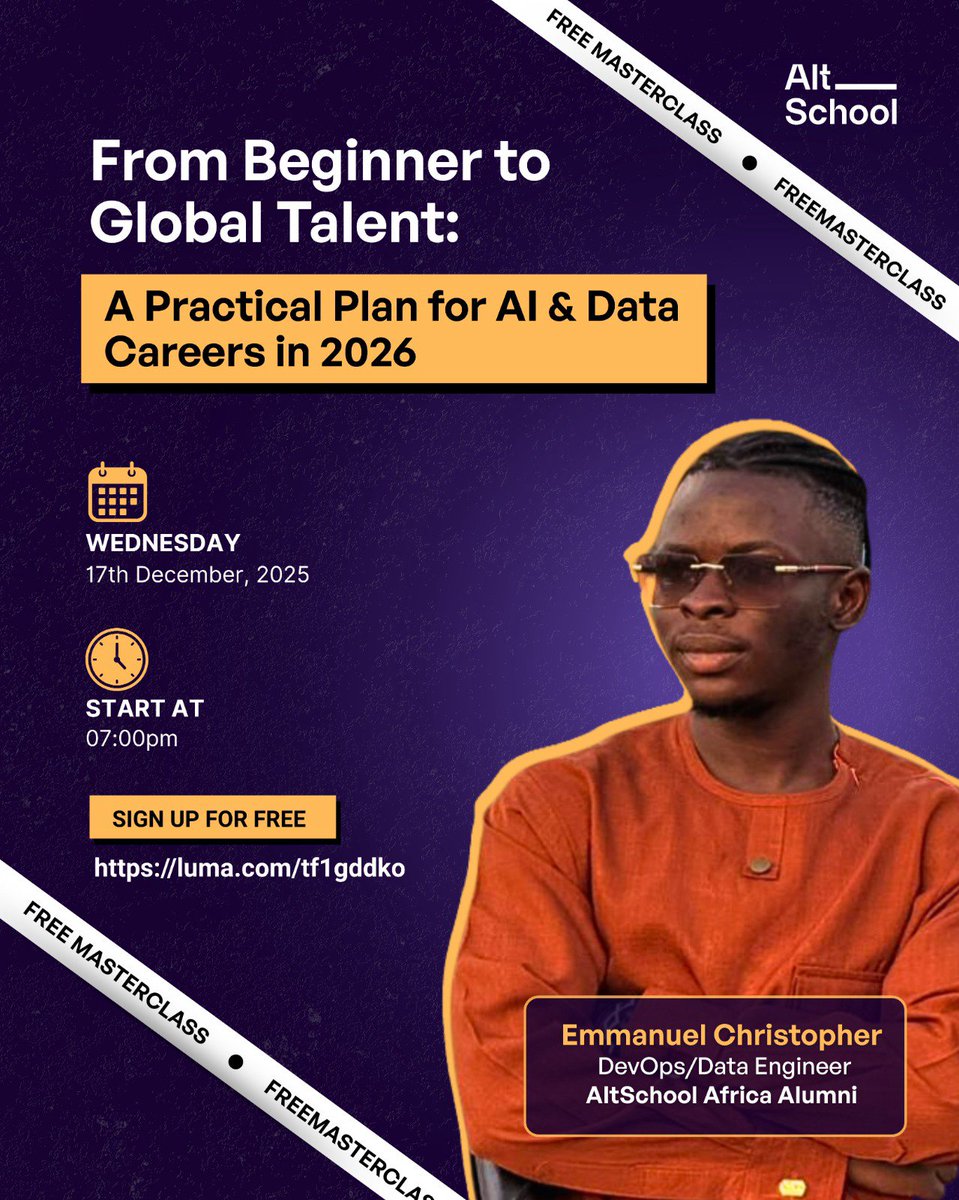 FREE MASTERCLASS • FREEMASTERCLASS

Alt School

From Beginner to Global Talent:

A Practical Plan for AI & Data Careers in 2026

WEDNESDAY
17th December, 2025

START AT
07:00pm

SIGN UP FOR FREE
https://luma.com/tf1gddko

FREE MASTERCLASS • FREEMASTERCLASS

Emmanuel Christopher
DevOps/Data Engineer
AltSchool Africa Alumni